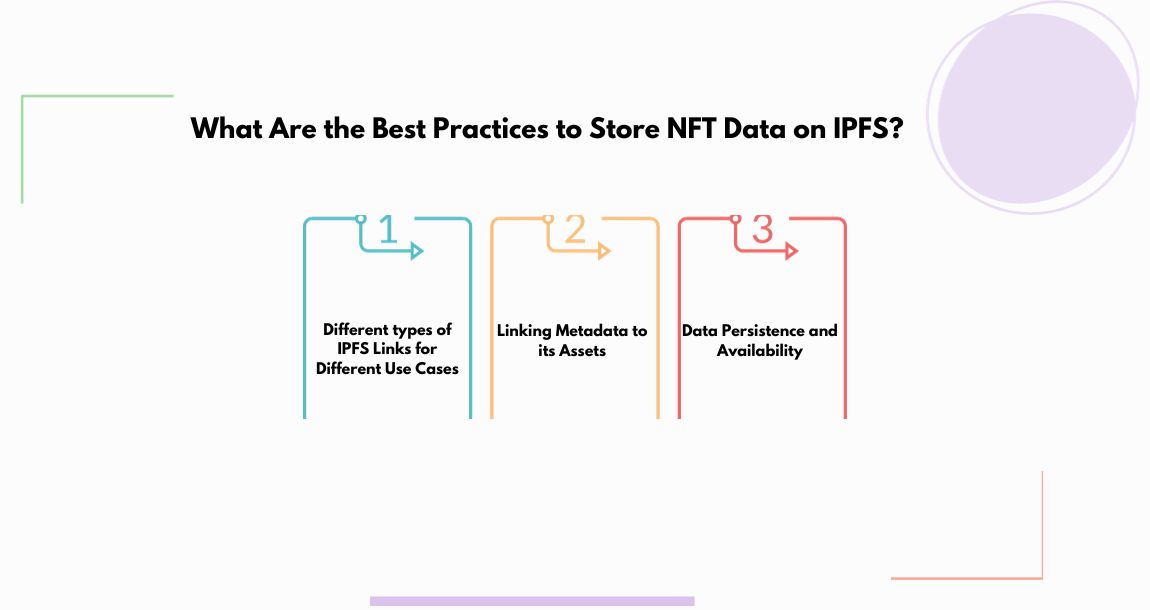 What Are the Best Practices to Store NFT Data on IPFS?

1

Different types of IPFS Links for Different Use Cases

2

Linking Metadata to its Assets

3

Data Persistence and Availability